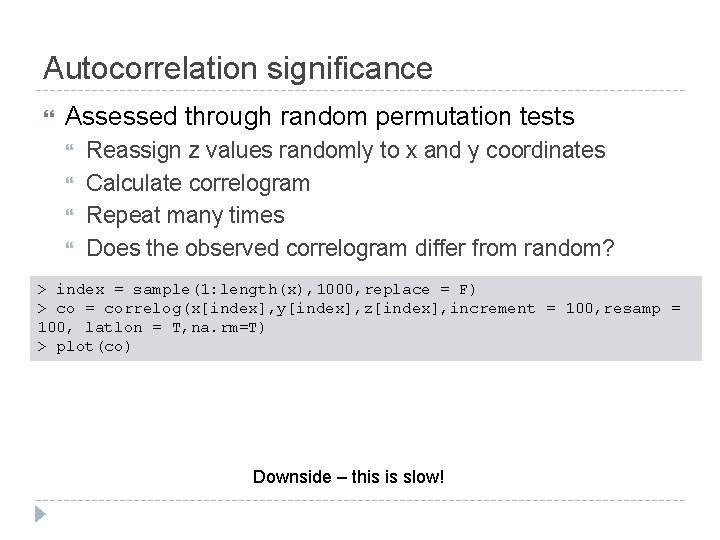 Autocorrelation significance

Assessed through random permutation tests

Reassign z values randomly to x and y coordinates

Calculate correlogram

Repeat many times

Does the observed correlogram differ from random?

> index = sample(1:length(x),1000,replace = F)
> co = correlog(x[index],y[index],z[index],increment = 100,resamp = 100, latlon = T,na.rm=T)
> plot(co)

Downside – this is slow!